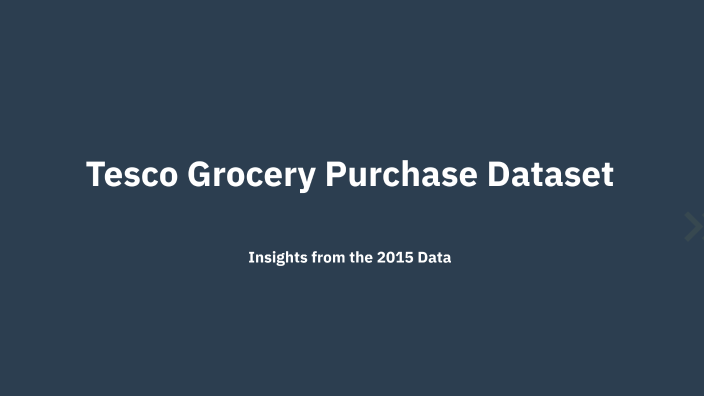 Tesco Grocery Purchase Dataset

Insights from the 2015 Data